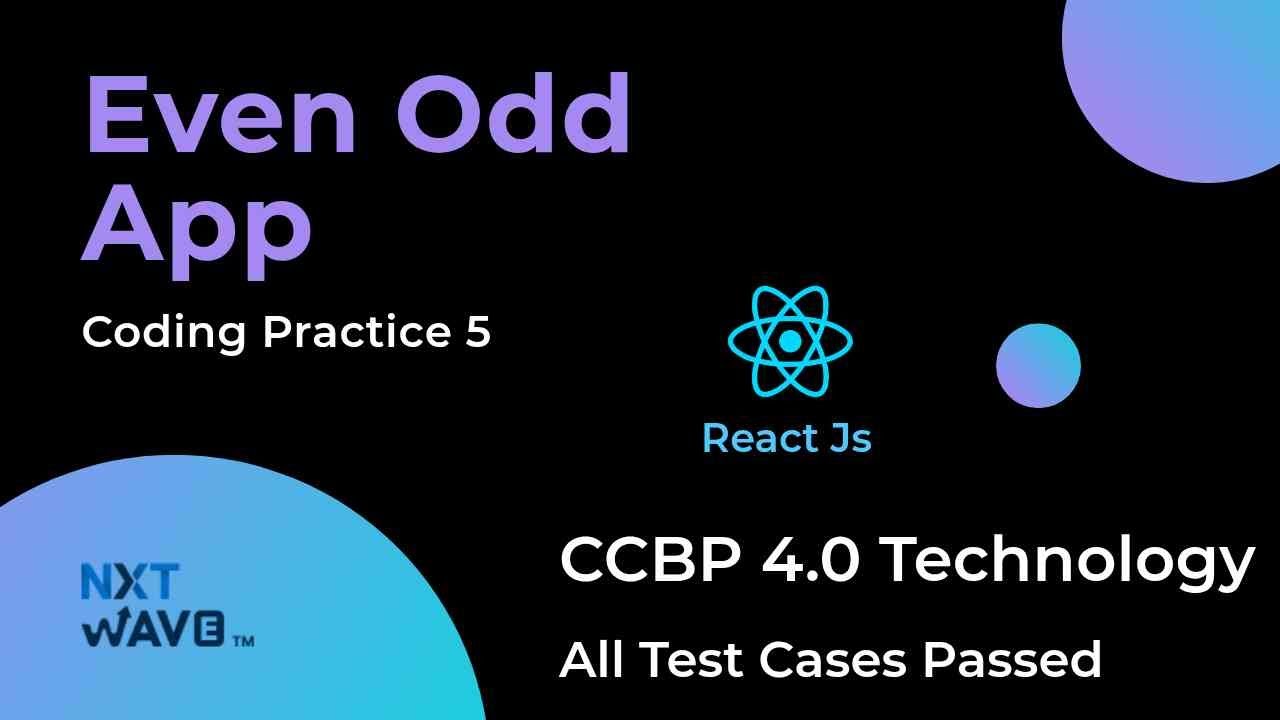 Even Odd App

Coding Practice 5

React Js

NXT WAVE™

CCBP 4.0 Technology

All Test Cases Passed